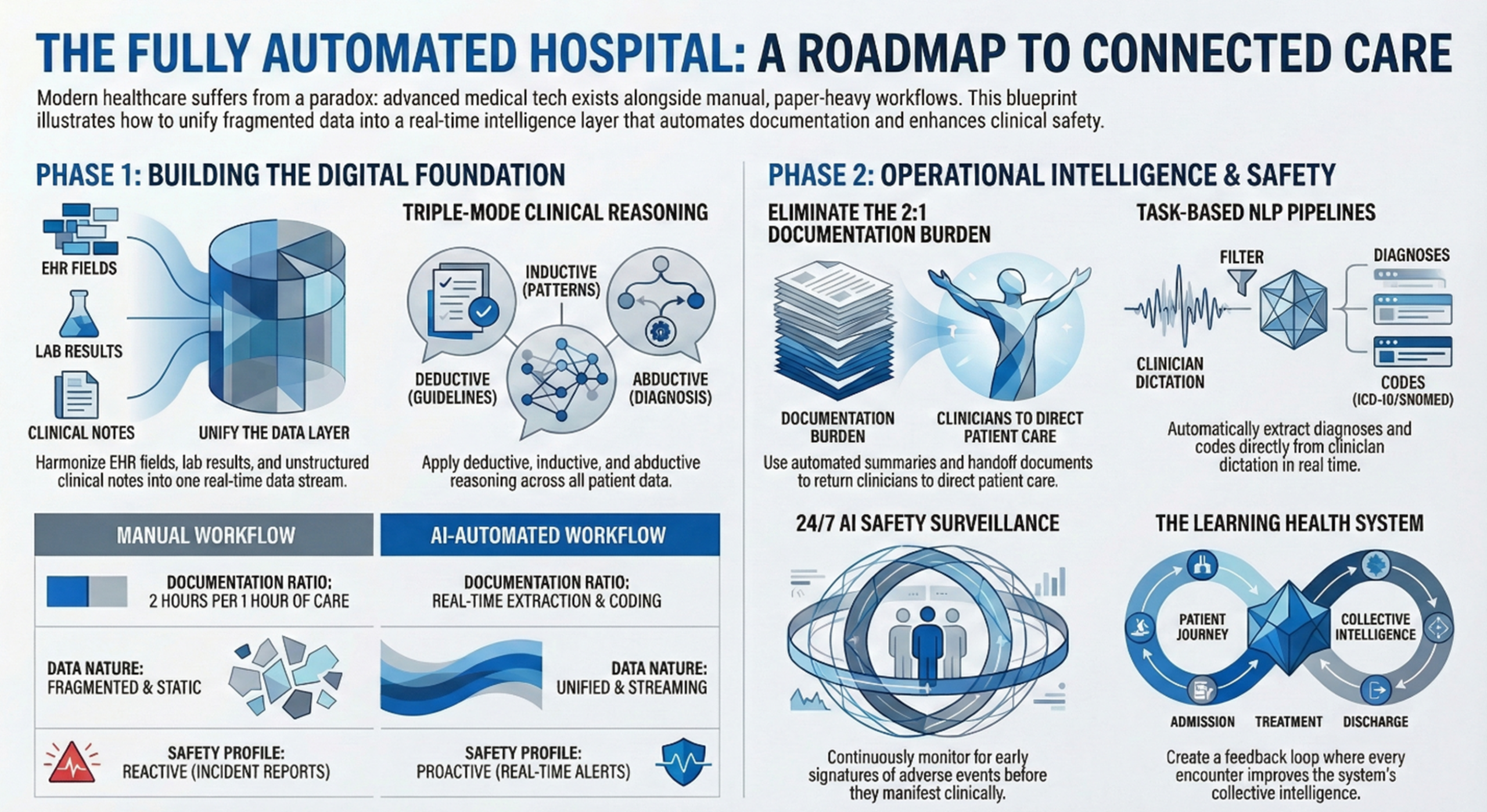 THE FULLY AUTOMATED HOSPITAL: A ROADMAP TO CONNECTED CARE

Modern healthcare suffers from a paradox: advanced medical tech exists alongside manual, paper-heavy workflows. This blueprint illustrates how to unify fragmented data into a real-time intelligence layer that automates documentation and enhances clinical safety.

PHASE 1: BUILDING THE DIGITAL FOUNDATION

EHR FIELDS
LAB RESULTS
CLINICAL NOTES
UNIFY THE DATA LAYER

Harmonize EHR fields, lab results, and unstructured clinical notes into one real-time data stream.

TRIPLE-MODE CLINICAL REASONING

INDUCTIVE (PATTERNS)
DEDUCTIVE (GUIDELINES)
ABDUCTIVE (DIAGNOSIS)

Apply deductive, inductive, and abductive reasoning across all patient data.

| MANUAL WORKFLOW | AI-AUTOMATED WORKFLOW |
|---|---|
| DOCUMENTATION RATIO: 2 HOURS PER 1 HOUR OF CARE | DOCUMENTATION RATIO: REAL-TIME EXTRACTION & CODING |
| DATA NATURE: FRAGMENTED & STATIC | DATA NATURE: UNIFIED & STREAMING |
| SAFETY PROFILE: REACTIVE (INCIDENT REPORTS) | SAFETY PROFILE: PROACTIVE (REAL-TIME ALERTS) |

PHASE 2: OPERATIONAL INTELLIGENCE & SAFETY

ELIMINATE THE 2:1 DOCUMENTATION BURDEN

DOCUMENTATION BURDEN
CLINICIANS TO DIRECT PATIENT CARE

Use automated summaries and handoff documents to return clinicians to direct patient care.

TASK-BASED NLP PIPELINES

FILTER
DIAGNOSES
CLINICIAN DICTATION
CODES (ICD-10/SNOMED)

Automatically extract diagnoses and codes directly from clinician dictation in real time.

24/7 AI SAFETY SURVEILLANCE

Continuously monitor for early signatures of adverse events before they manifest clinically.

THE LEARNING HEALTH SYSTEM

PATIENT JOURNEY
COLLECTIVE INTELLIGENCE
ADMISSION
TREATMENT
DISCHARGE

Create a feedback loop where every encounter improves the system's collective intelligence.